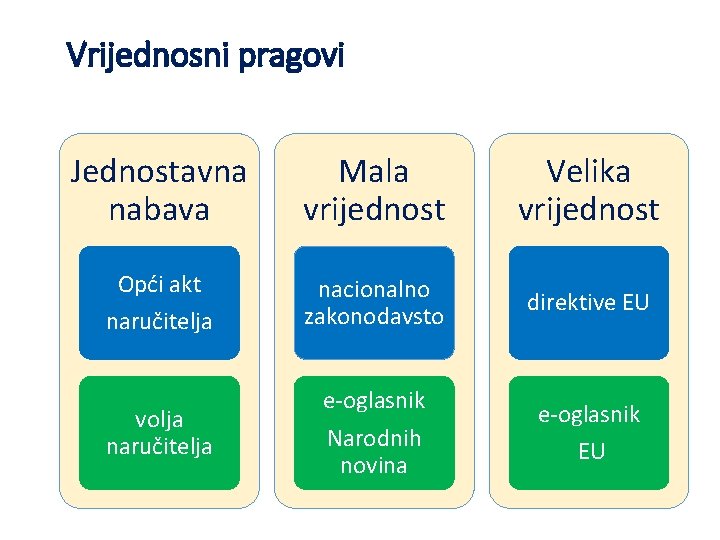 Vrijednosni pragovi

Jednostavna nabava

Opći akt naručitelja

volja naručitelja

Mala vrijednost

nacionalno zakonodavsto

e-oglasnik Narodnih novina

Velika vrijednost

direktive EU

e-oglasnik EU